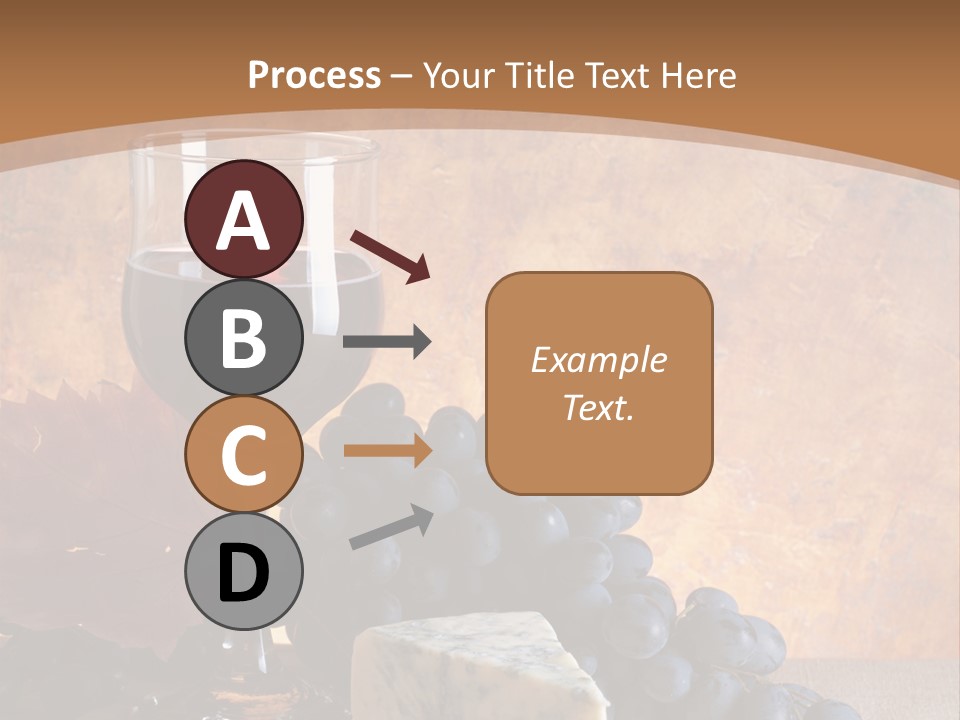 Process – Your Title Text Here

A

B

C

D

Example Text.